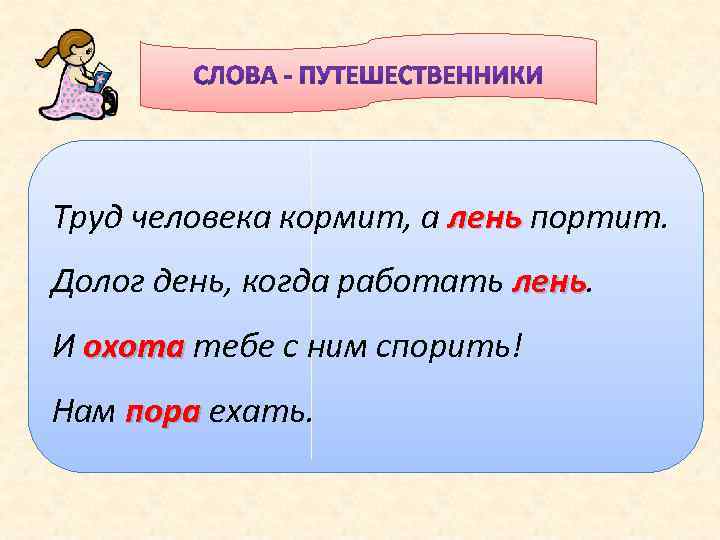 СЛОВА - ПУТЕШЕСТВЕННИКИ

Труд человека кормит, а лень портит.

Долог день, когда работать лень.

И охота тебе с ним спорить!

Нам пора ехать.